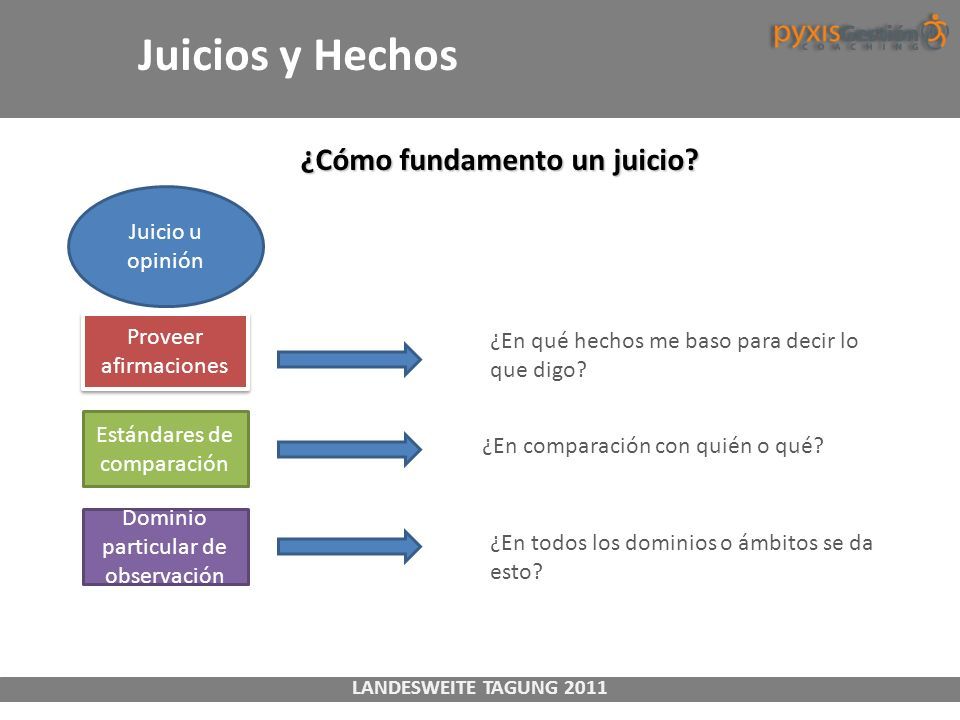 Juicios y Hechos

pyxis Gestión
COACHING

¿Cómo fundamento un juicio?

Juicio u opinión

Proveer afirmaciones

¿En qué hechos me baso para decir lo que digo?

Estándares de comparación

¿En comparación con quién o qué?

Dominio particular de observación

¿En todos los dominios o ámbitos se da esto?

LANDESWEITE TAGUNG 2011